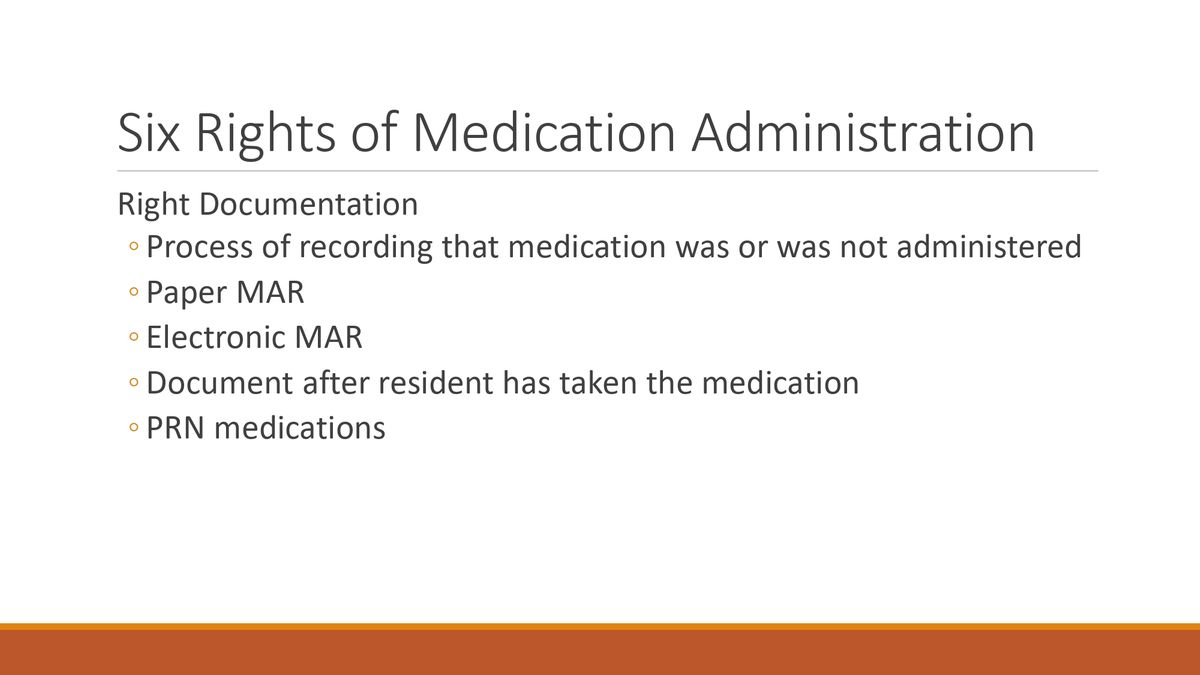 Six Rights of Medication Administration

Right Documentation

◦ Process of recording that medication was or was not administered
◦ Paper MAR
◦ Electronic MAR
◦ Document after resident has taken the medication
◦ PRN medications